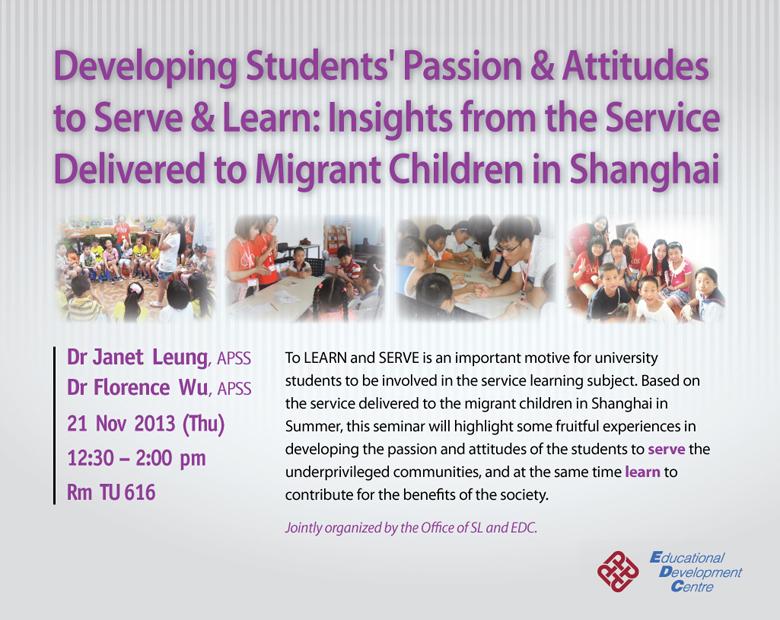 Developing Students' Passion & Attitudes to Serve & Learn: Insights from the Service Delivered to Migrant Children in Shanghai

Dr Janet Leung, APSS
Dr Florence Wu, APSS
21 Nov 2013 (Thu)
12:30 – 2:00 pm
Rm TU 616

To LEARN and SERVE is an important motive for university students to be involved in the service learning subject. Based on the service delivered to the migrant children in Shanghai in Summer, this seminar will highlight some fruitful experiences in developing the passion and attitudes of the students to serve the underprivileged communities, and at the same time learn to contribute for the benefits of the society.

Jointly organized by the Office of SL and EDC.

Educational Development Centre